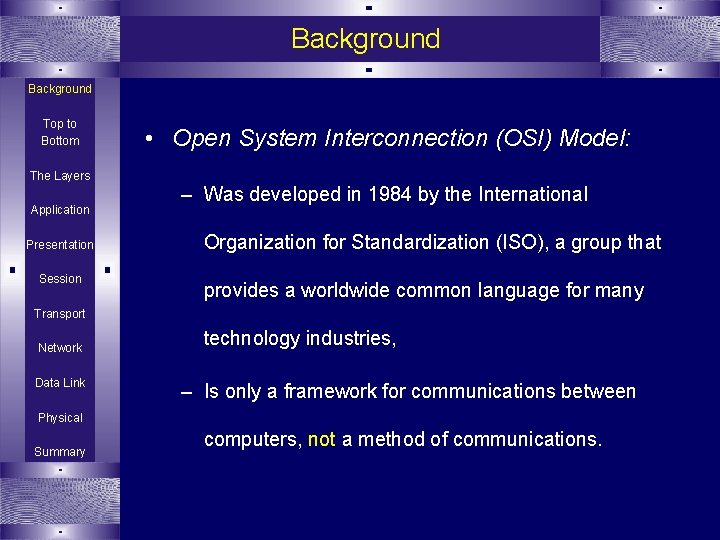 Background

Background
Top to Bottom
The Layers
Application
Presentation
Session
Transport
Network
Data Link
Physical
Summary

• Open System Interconnection (OSI) Model:

– Was developed in 1984 by the International Organization for Standardization (ISO), a group that provides a worldwide common language for many technology industries,

– Is only a framework for communications between computers, not a method of communications.